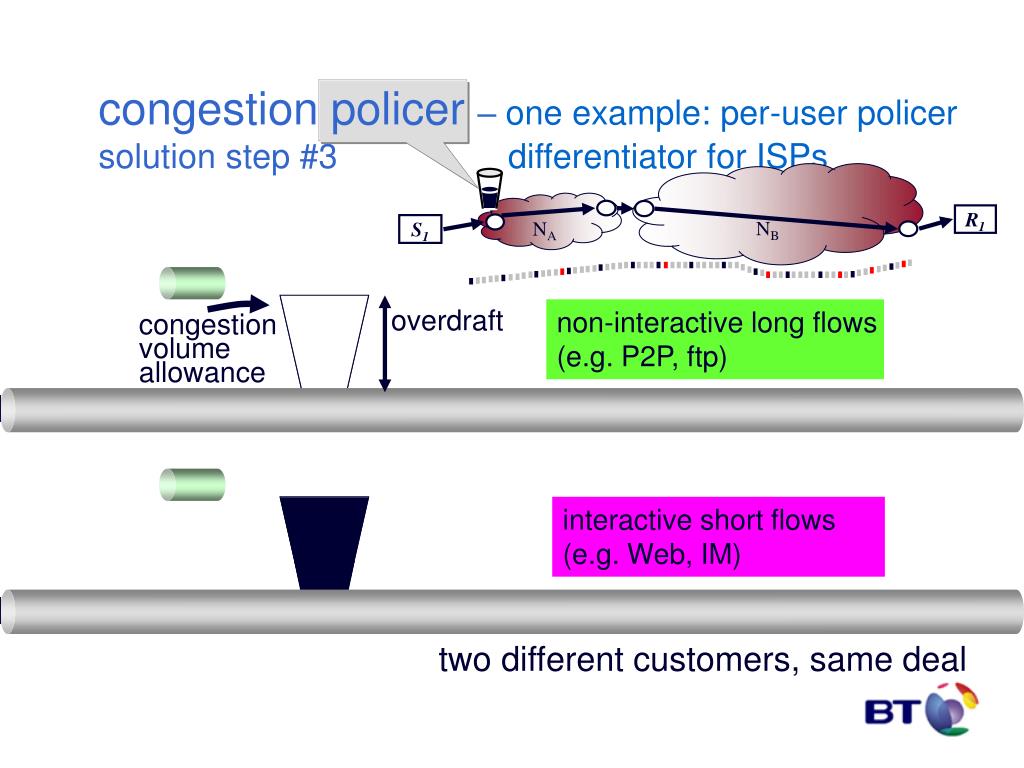 congestion policer – one example: per-user policer
solution step #3 differentiator for ISPs

$S_1$
$N_A$
$N_B$
$R_1$

congestion volume allowance

overdraft

non-interactive long flows (e.g. P2P, ftp)

interactive short flows (e.g. Web, IM)

two different customers, same deal

BT